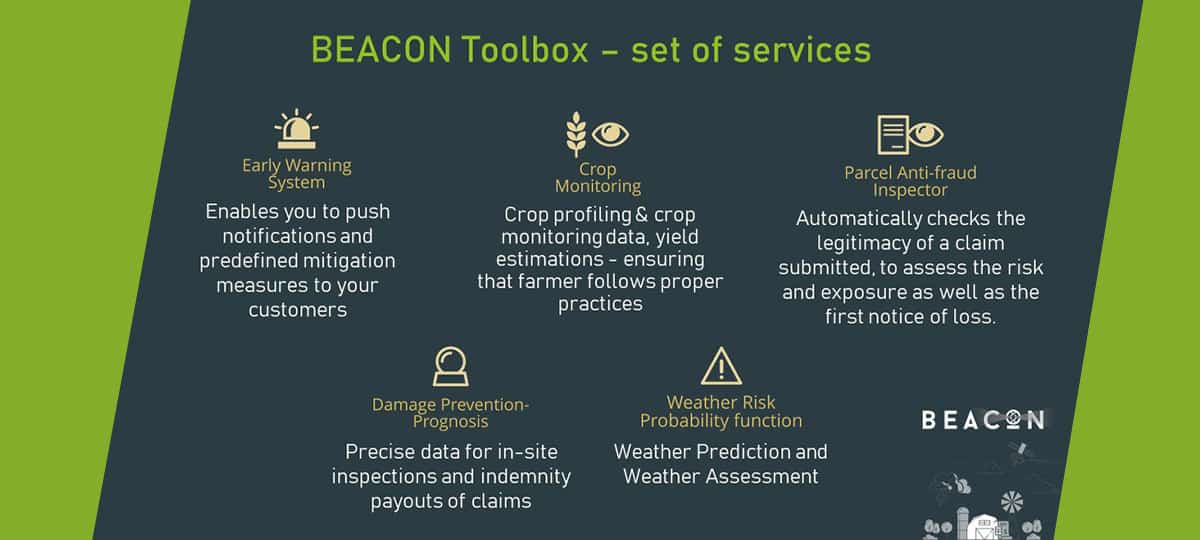 BEACON Toolbox – set of services

Early Warning System

Enables you to push notifications and predefined mitigation measures to your customers

Crop Monitoring

Crop profiling & crop monitoring data, yield estimations - ensuring that farmer follows proper practices

Parcel Anti-fraud Inspector

Automatically checks the legitimacy of a claim submitted, to assess the risk and exposure as well as the first notice of loss.

Damage Prevention-Prognosis

Precise data for in-site inspections and indemnity payouts of claims

Weather Risk Probability function

Weather Prediction and Weather Assessment

BEACON